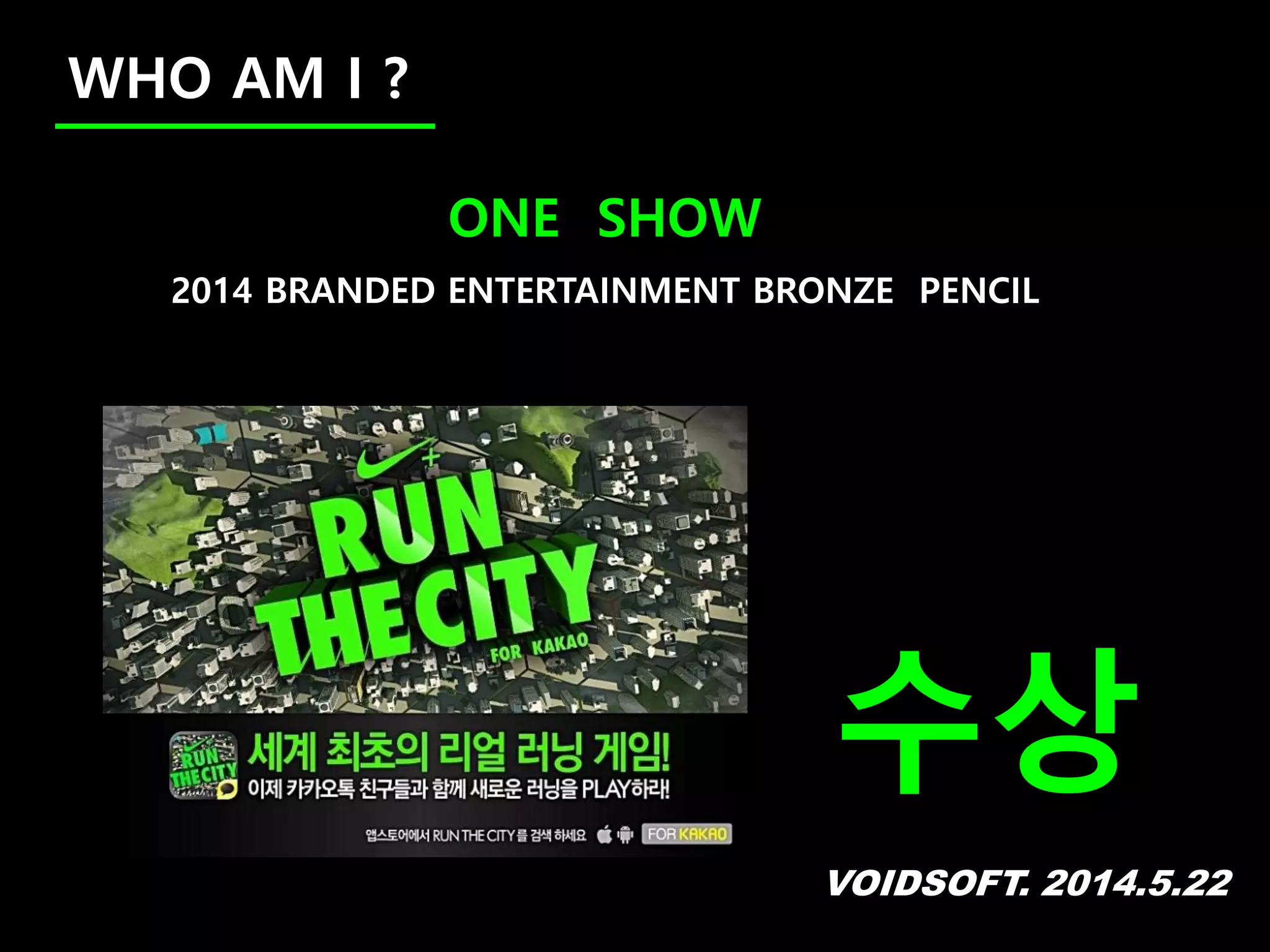 WHO AM I ?

ONE SHOW

2014 BRANDED ENTERTAINMENT BRONZE PENCIL

RUN THE CITY

FOR KAKAO

RUN THE CITY

세계 최초의 리얼 러닝 게임!

이제 카카오톡 친구들과 함께 새로운 러닝을 PLAY하라!

앱스토어에서 RUN THE CITY를 검색 하세요

FOR KAKAO

수상

VOIDSOFT. 2014.5.22